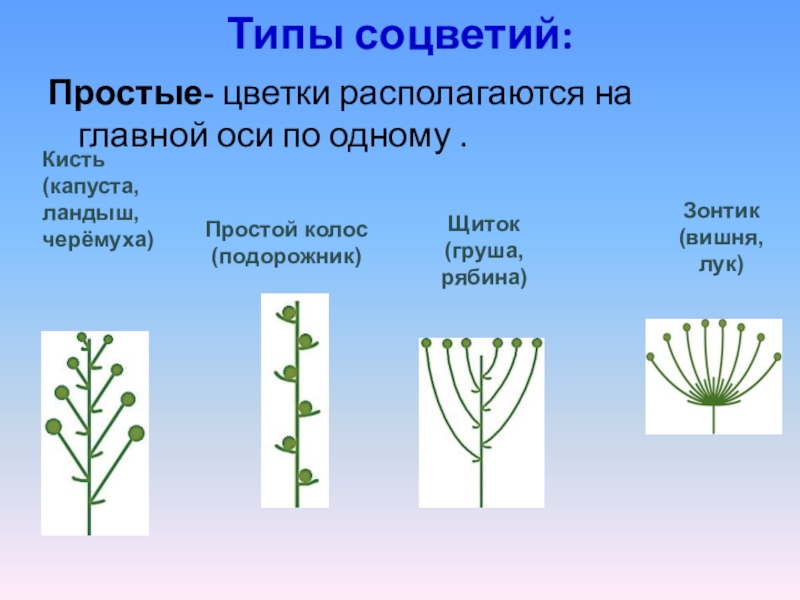 Типы соцветий:

Простые- цветки располагаются на главной оси по одному .

Кисть (капуста, ландыш, черёмуха)

Простой колос (подорожник)

Щиток (груша, рябина)

Зонтик (вишня, лук)